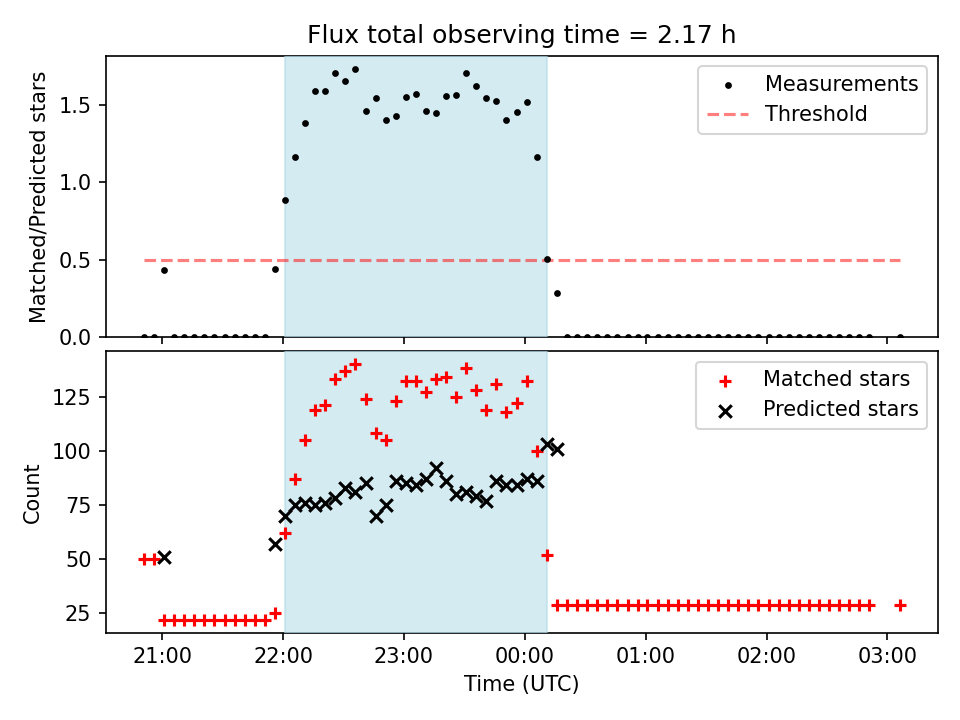 Flux total observing time = 2.17 h

Matched/Predicted stars

1.5
1.0
0.5
0.0

Measurements
Threshold

Count

125
100
75
50
25

Matched stars
Predicted stars

21:00
22:00
23:00
00:00
01:00
02:00
03:00

Time (UTC)